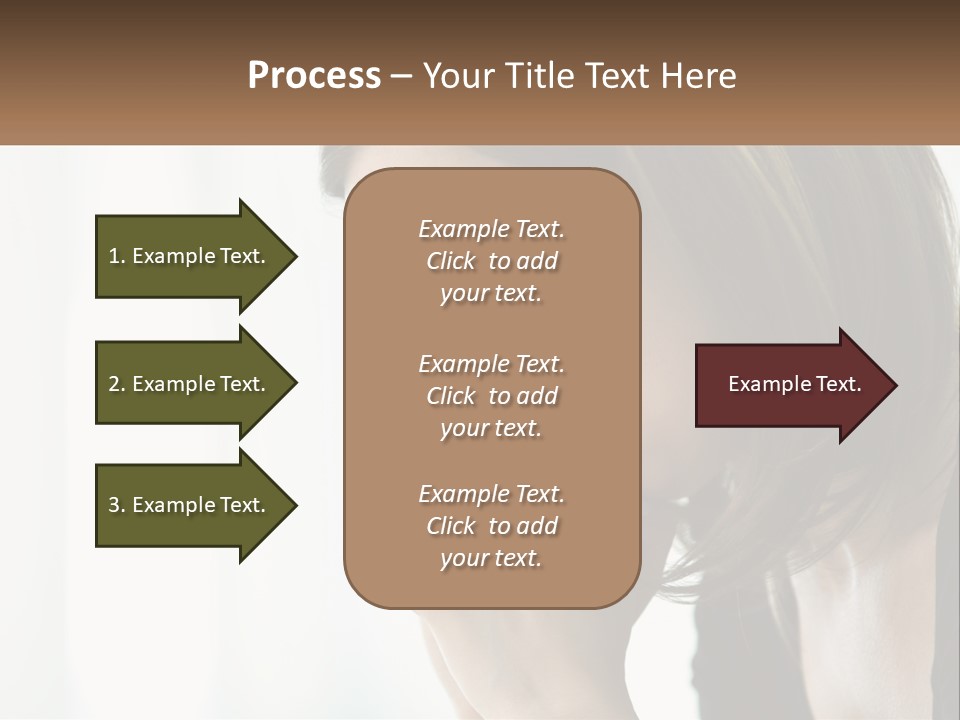 Process – Your Title Text Here

1. Example Text.

2. Example Text.

3. Example Text.

Example Text. Click to add your text.

Example Text. Click to add your text.

Example Text. Click to add your text.

Example Text.